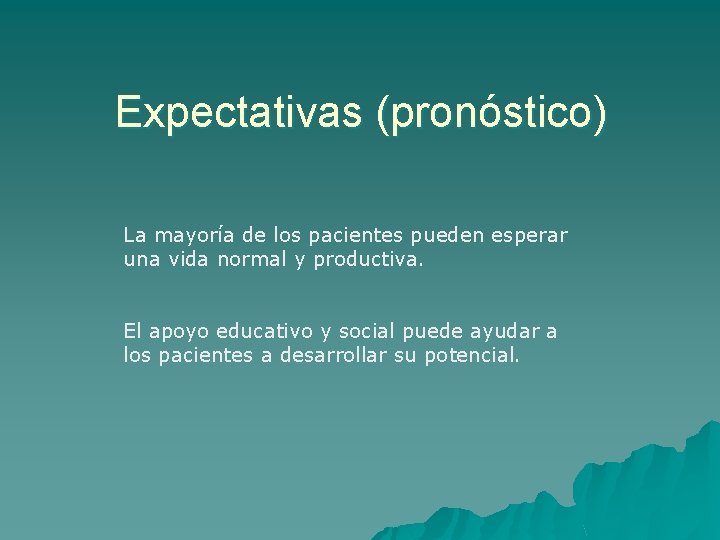 Expectativas (pronóstico)

La mayoría de los pacientes pueden esperar una vida normal y productiva.

El apoyo educativo y social puede ayudar a los pacientes a desarrollar su potencial.